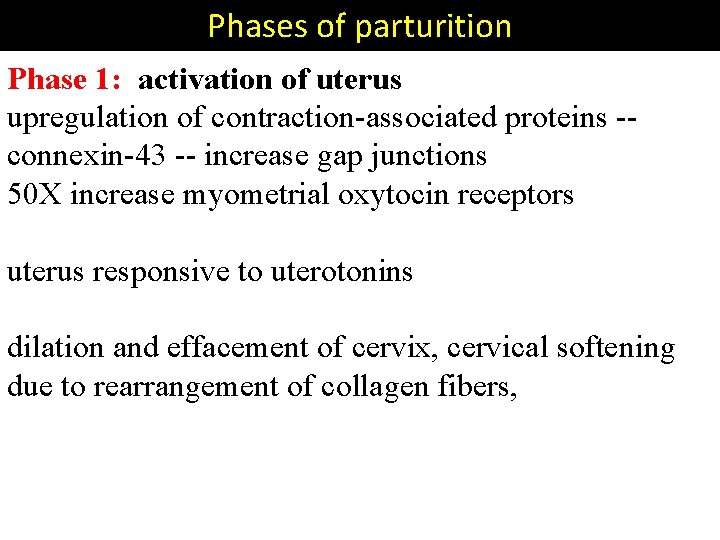 Phases of parturition

Phase 1: activation of uterus
upregulation of contraction-associated proteins -- connexin-43 -- increase gap junctions
50X increase myometrial oxytocin receptors

uterus responsive to uterotonins

dilation and effacement of cervix, cervical softening due to rearrangement of collagen fibers,